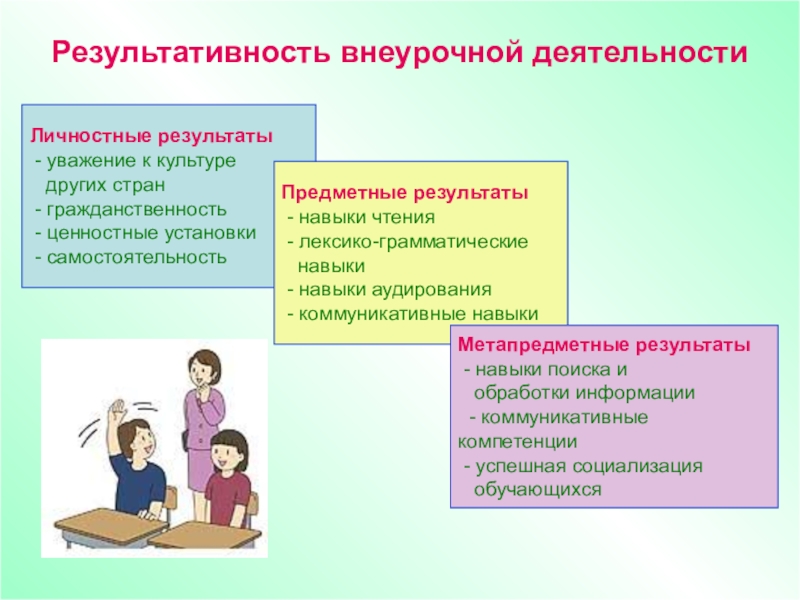 Результативность внеурочной деятельности

Личностные результаты
- уважение к культуре других стран
- гражданственность
- ценностные установки
- самостоятельность

Предметные результаты
- навыки чтения
- лексико-грамматические навыки
- навыки аудирования
- коммуникативные навыки

Метапредметные результаты
- навыки поиска и обработки информации
- коммуникативные компетенции
- успешная социализация обучающихся